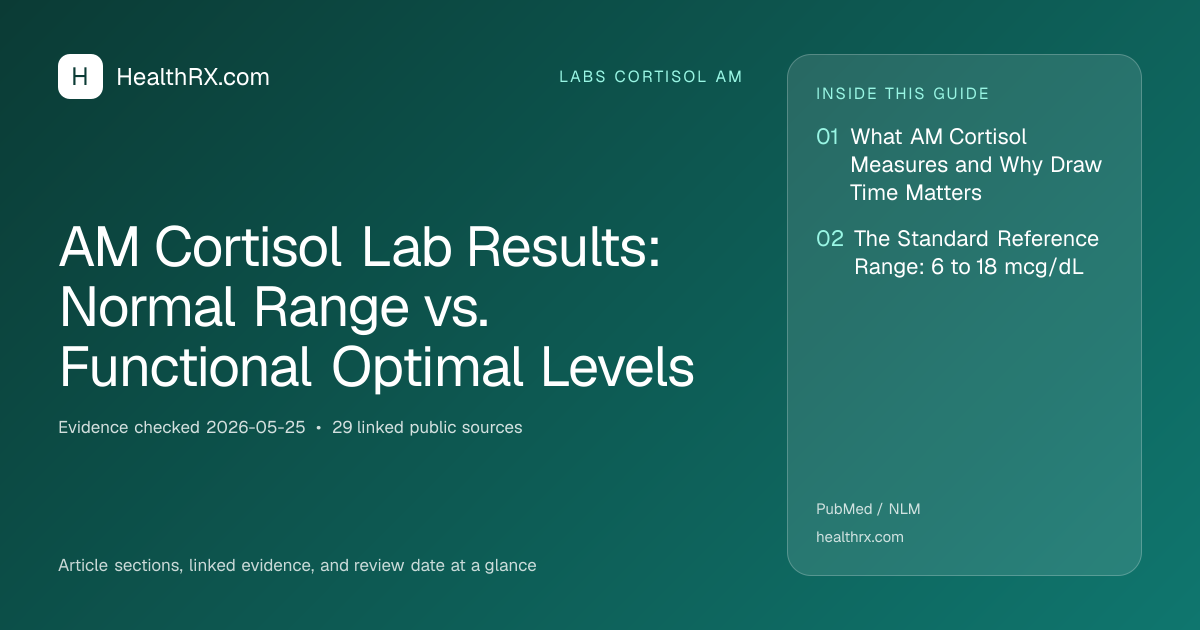 H HealthRX.com

LABS CORTISOL AM

AM Cortisol Lab Results: Normal Range vs. Functional Optimal Levels

Evidence checked 2026-05-25 • 29 linked public sources

Article sections, linked evidence, and review date at a glance

INSIDE THIS GUIDE

01 What AM Cortisol Measures and Why Draw Time Matters

02 The Standard Reference Range: 6 to 18 mcg/dL

PubMed / NLM

healthrx.com